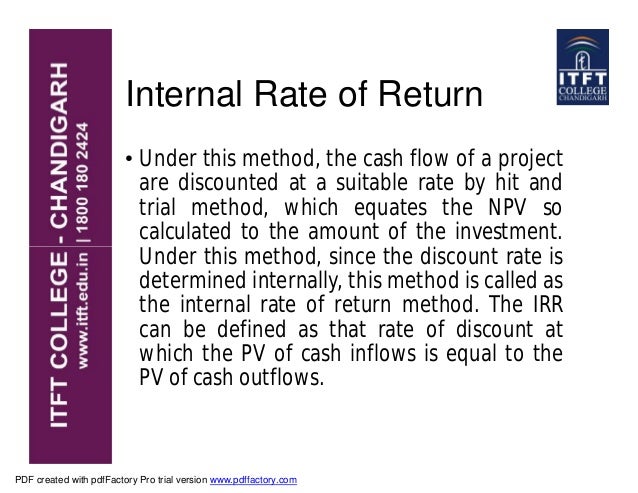 ITFT COLLEGE - CHANDIGARH
www.itft.edu.in | 1800 180 2424

ITFT COLLEGE CHANDIGARH

Internal Rate of Return

• Under this method, the cash flow of a project are discounted at a suitable rate by hit and trial method, which equates the NPV so calculated to the amount of the investment. Under this method, since the discount rate is determined internally, this method is called as the internal rate of return method. The IRR can be defined as that rate of discount at which the PV of cash inflows is equal to the PV of cash outflows.

PDF created with pdfFactory Pro trial version www.pdffactory.com